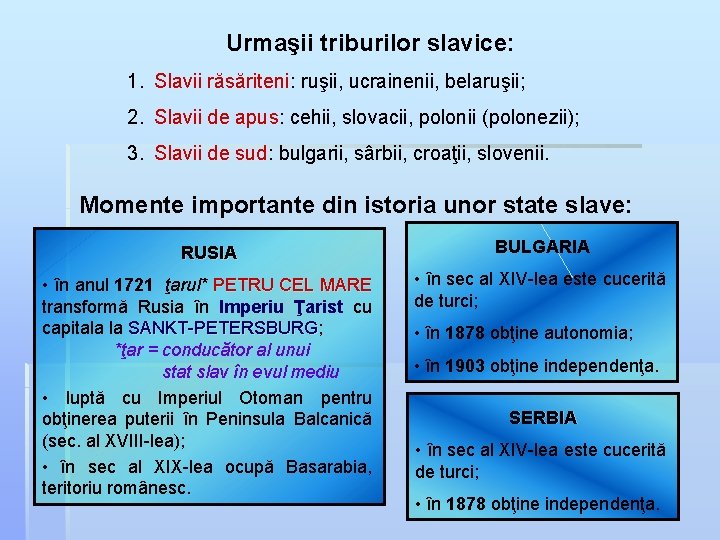 Urmaşii triburilor slavice:

1. Slavii răsăriteni: ruşii, ucrainenii, belaruşii;

2. Slavii de apus: cehii, slovacii, polonii (polonezii);

3. Slavii de sud: bulgarii, sârbii, croaţii, slovenii.

Momente importante din istoria unor state slave:

RUSIA

• în anul 1721 ţarul* PETRU CEL MARE transformă Rusia în Imperiu Ţarist cu capitala la SANKT-PETERSBURG;

*ţar = conducător al unui stat slav în evul mediu

• luptă cu Imperiul Otoman pentru obţinerea puterii în Peninsula Balcanică (sec. al XVIII-lea);

• în sec al XIX-lea ocupă Basarabia, teritoriu românesc.

BULGARIA

• în sec al XIV-lea este cucerită de turci;

• în 1878 obţine autonomia;

• în 1903 obţine independenţa.

SERBIA

• în sec al XIV-lea este cucerită de turci;

• în 1878 obţine independenţa.